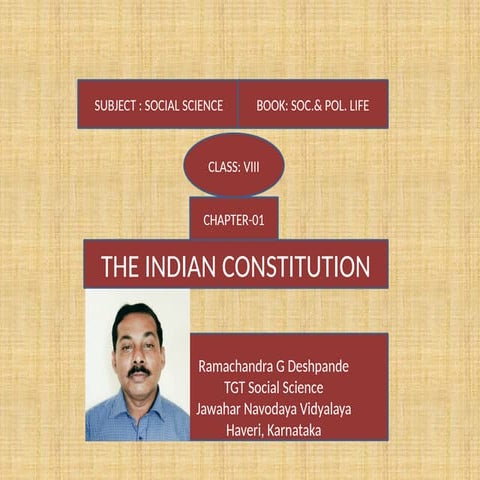 SUBJECT : SOCIAL SCIENCE

BOOK: SOC.& POL. LIFE

CLASS: VIII

CHAPTER-01

THE INDIAN CONSTITUTION

Ramachandra G Deshpande
TGT Social Science
Jawahar Navodaya Vidyalaya
Haveri, Karnataka